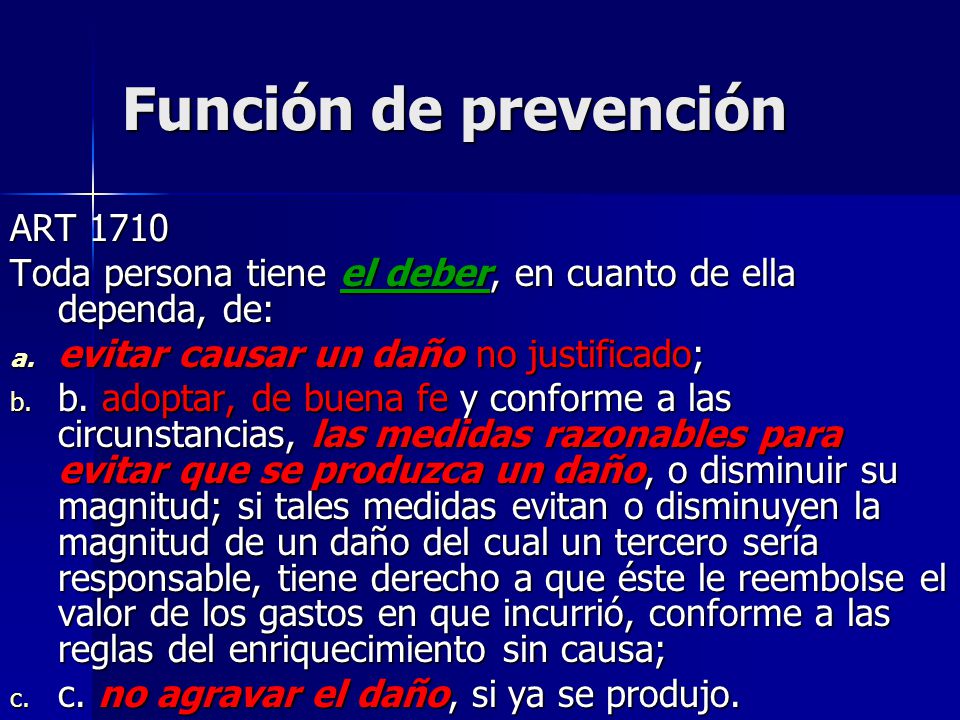 Función de prevención

ART 1710

Toda persona tiene el deber, en cuanto de ella dependa, de:

a. evitar causar un daño no justificado;

b. b. adoptar, de buena fe y conforme a las circunstancias, las medidas razonables para evitar que se produzca un daño, o disminuir su magnitud; si tales medidas evitan o disminuyen la magnitud de un daño del cual un tercero sería responsable, tiene derecho a que éste le reembolse el valor de los gastos en que incurrió, conforme a las reglas del enriquecimiento sin causa;

c. c. no agravar el daño, si ya se produjo.